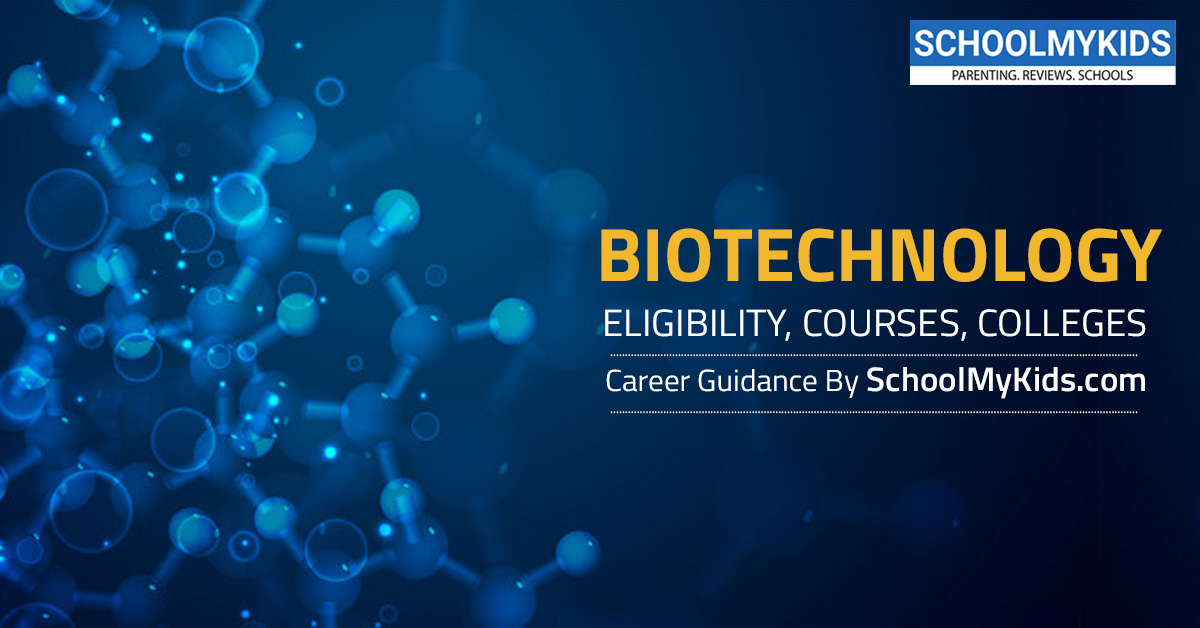 SCHOOLMYKIDS
PARENTING. REVIEWS. SCHOOLS

BIOTECHNOLOGY
ELIGIBILITY, COURSES, COLLEGES
Career Guidance By SchoolMyKids.com